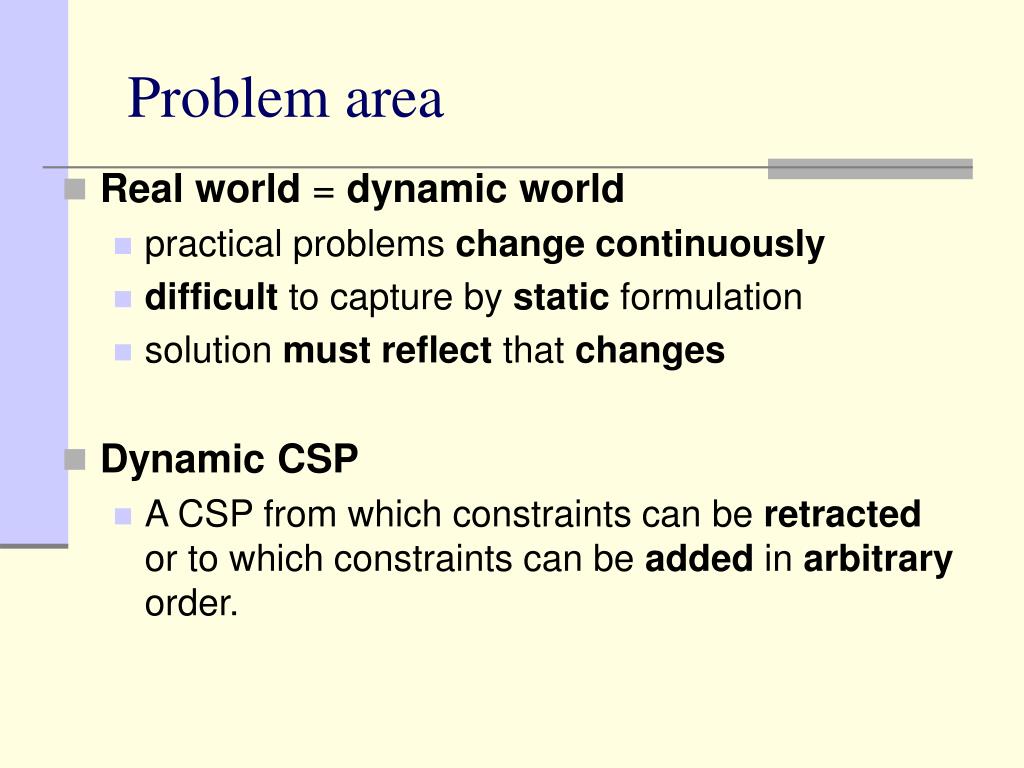 Problem area

Real world = dynamic world

practical problems change continuously

difficult to capture by static formulation

solution must reflect that changes

Dynamic CSP

A CSP from which constraints can be retracted or to which constraints can be added in arbitrary order.